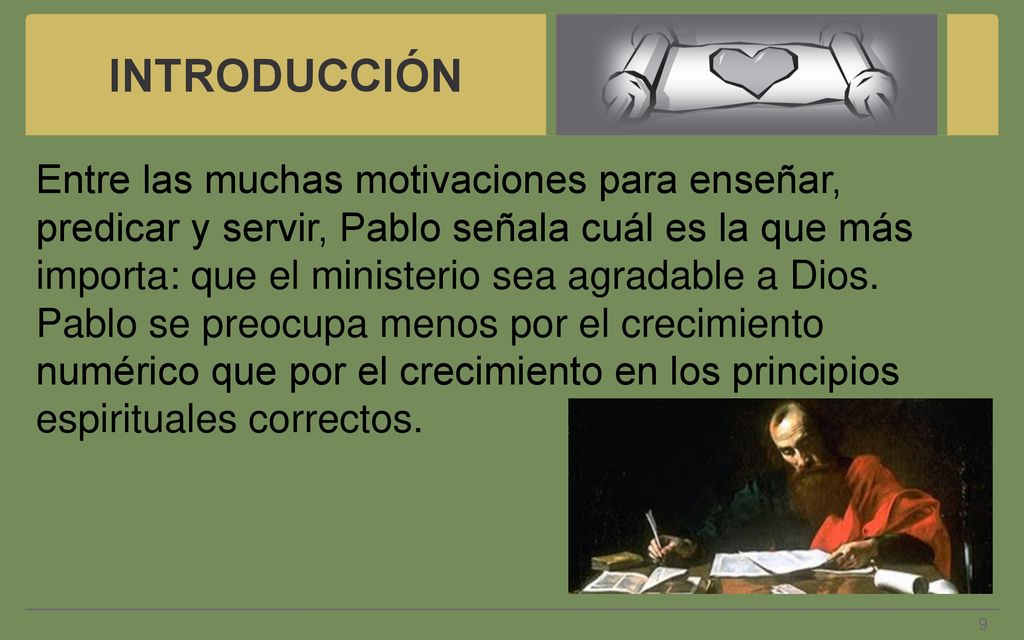 INTRODUCCIÓN

Entre las muchas motivaciones para enseñar, predicar y servir, Pablo señala cuál es la que más importa: que el ministerio sea agradable a Dios. Pablo se preocupa menos por el crecimiento numérico que por el crecimiento en los principios espirituales correctos.

9